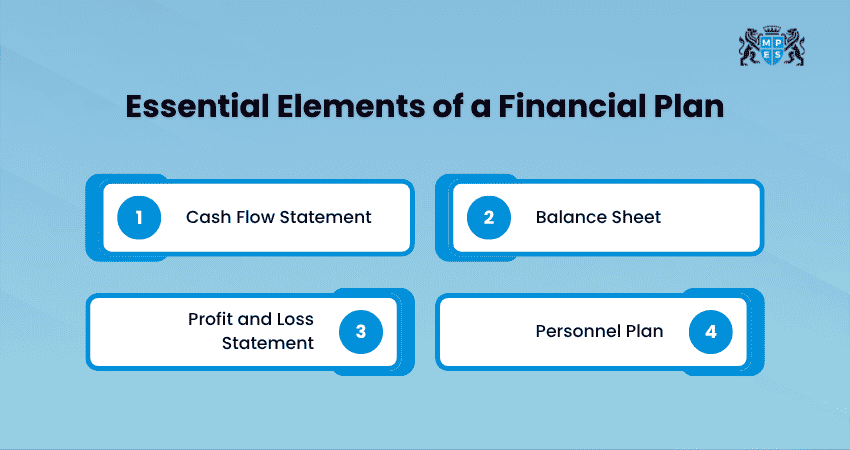 M P E S

Essential Elements of a Financial Plan

1 Cash Flow Statement

2 Balance Sheet

Profit and Loss Statement 3

Personnel Plan 4